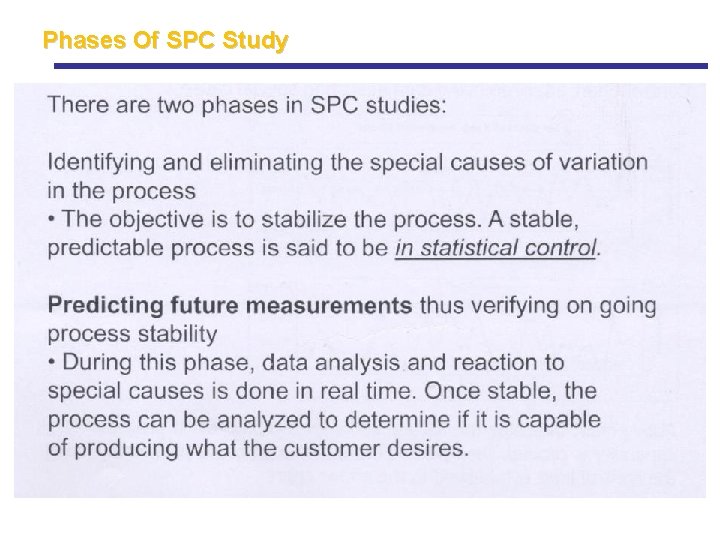 Phases Of SPC Study

There are two phases in SPC studies:

Identifying and eliminating the special causes of variation in the process
• The objective is to stabilize the process. A stable, predictable process is said to be in statistical control.

Predicting future measurements thus verifying on going process stability
• During this phase, data analysis and reaction to special causes is done in real time. Once stable, the process can be analyzed to determine if it is capable of producing what the customer desires.